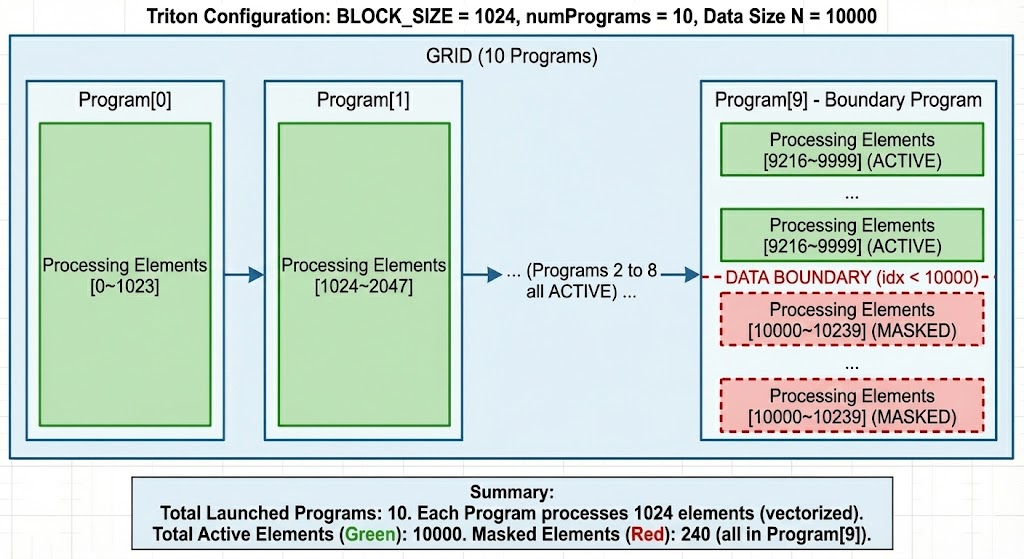 Triton Configuration: BLOCK_SIZE = 1024, numPrograms = 10, Data Size N = 10000

GRID (10 Programs)

Program[0]

Processing Elements [0~1023]

Program[1]

Processing Elements [1024~2047]

... (Programs 2 to 8 all ACTIVE) ...

Program[9] - Boundary Program

Processing Elements [9216~9999] (ACTIVE)

...

Processing Elements [9216~9999] (ACTIVE)

DATA BOUNDARY (idx < 10000)

Processing Elements [10000~10239] (MASKED)

...

Processing Elements [10000~10239] (MASKED)

Summary:
Total Launched Programs: 10. Each Program processes 1024 elements (vectorized).
Total Active Elements (Green): 10000. Masked Elements (Red): 240 (all in Program[9]).